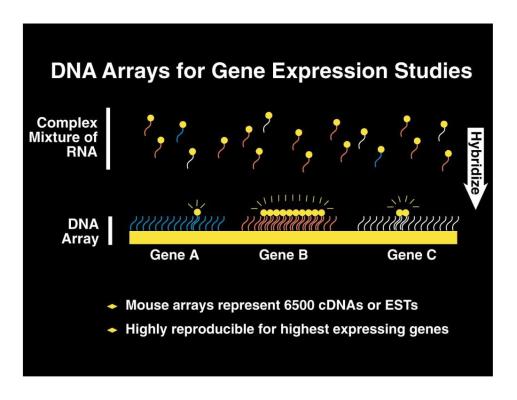 DNA Arrays for Gene Expression Studies

Complex Mixture of RNA

Hybridize

DNA Array

Gene A

Gene B

Gene C

Mouse arrays represent 6500 cDNAs or ESTs

Highly reproducible for highest expressing genes